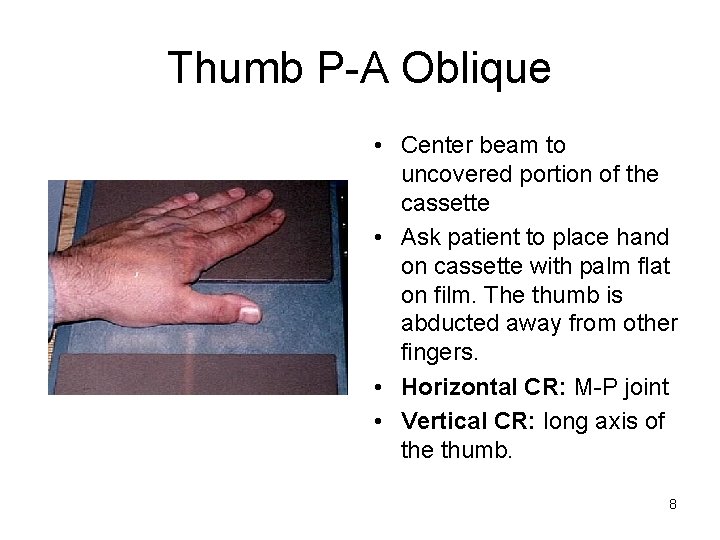 Thumb P-A Oblique

• Center beam to uncovered portion of the cassette
• Ask patient to place hand on cassette with palm flat on film. The thumb is abducted away from other fingers.
• Horizontal CR: M-P joint
• Vertical CR: long axis of the thumb.

8